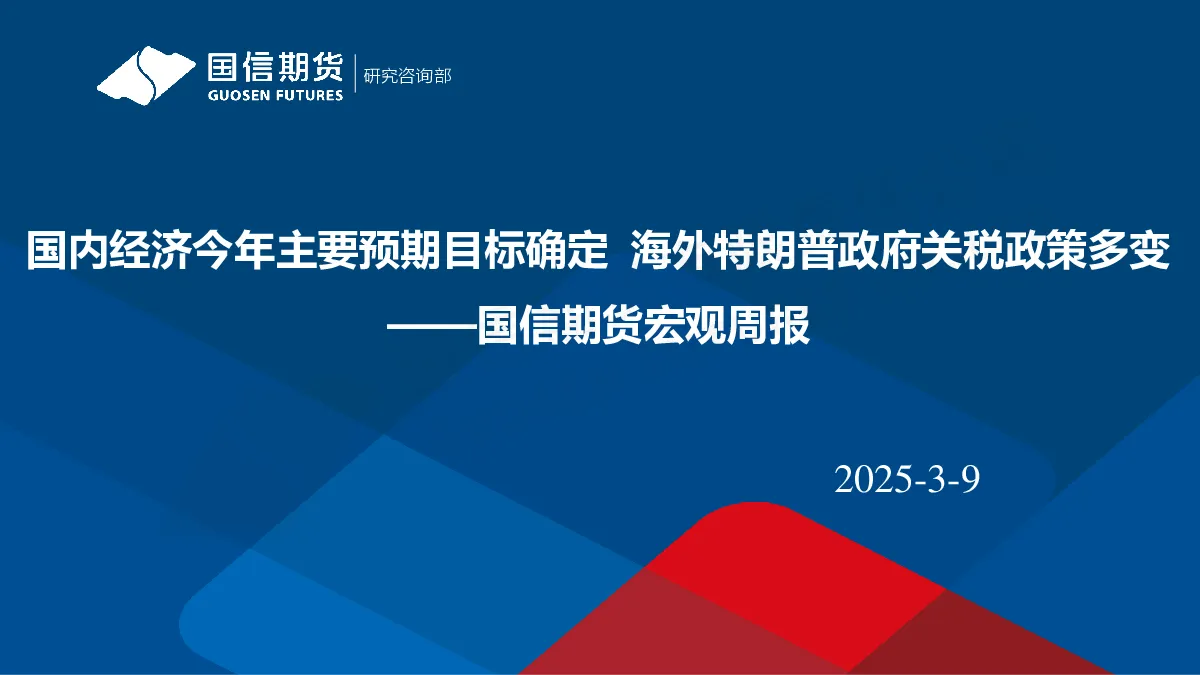 国信期货
GUOSEN FUTURES
研究咨询部

国内经济今年主要预期目标确定 海外特朗普政府关税政策多变
——国信期货宏观周报

2025-3-9